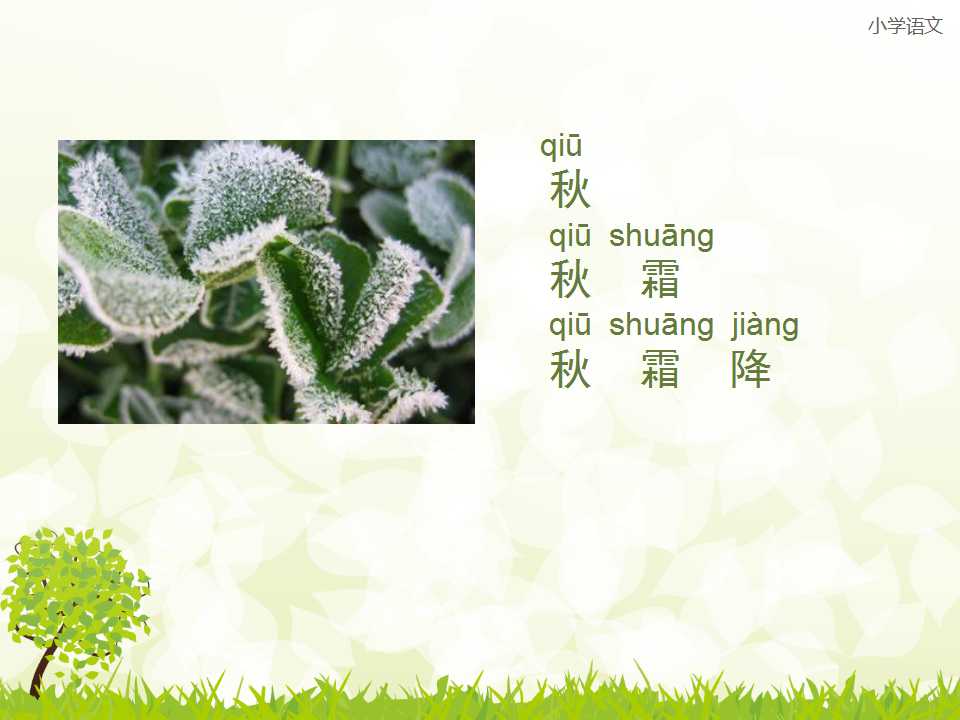 小学语文

qiū
秋

qiū shuāng
秋 霜

qiū shuāng jiàng
秋 霜 降